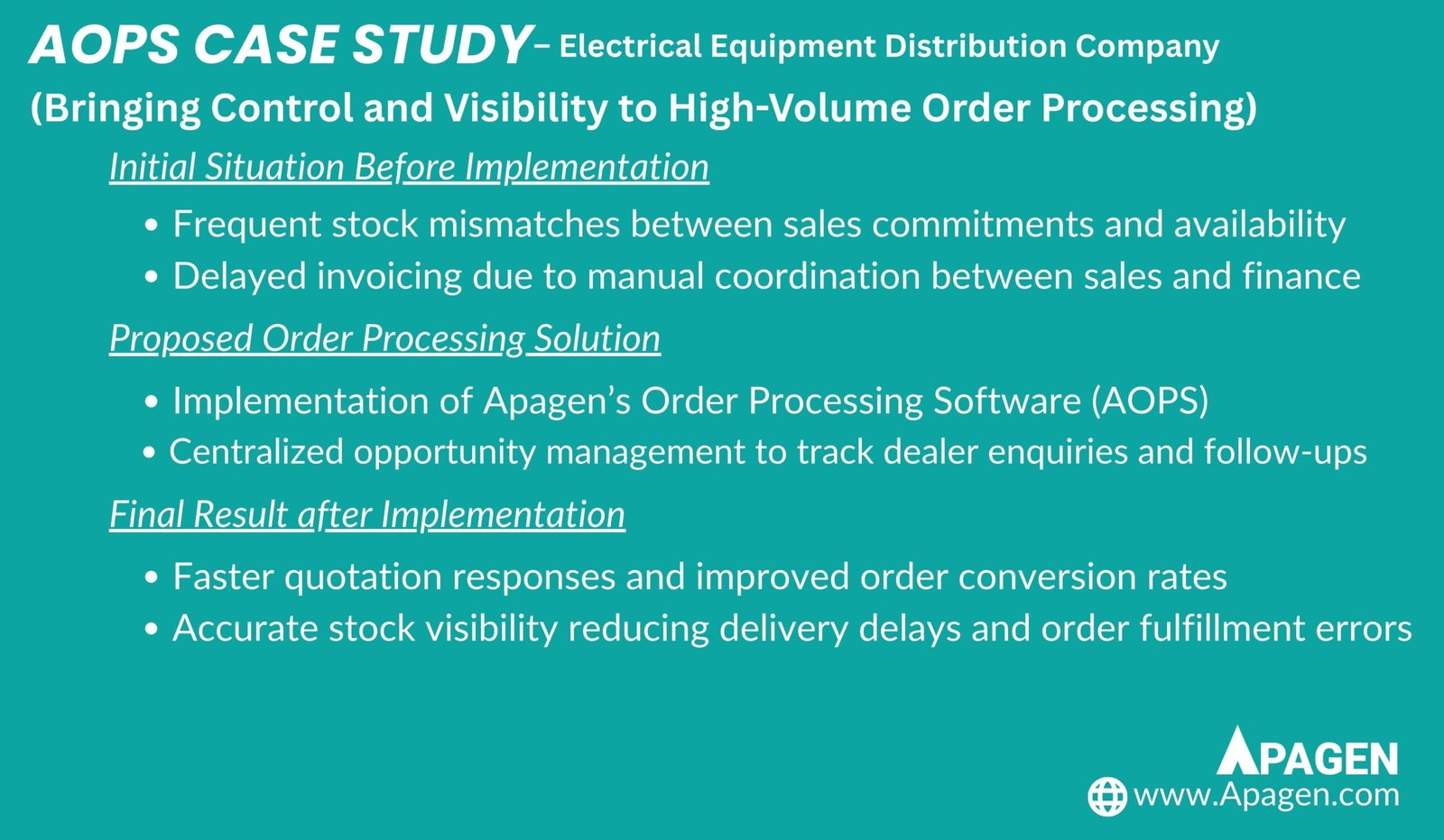 AOPS CASE STUDY– Electrical Equipment Distribution Company

(Bringing Control and Visibility to High-Volume Order Processing)

Initial Situation Before Implementation

• Frequent stock mismatches between sales commitments and availability
• Delayed invoicing due to manual coordination between sales and finance

Proposed Order Processing Solution

• Implementation of Apagen's Order Processing Software (AOPS)
• Centralized opportunity management to track dealer enquiries and follow-ups

Final Result after Implementation

• Faster quotation responses and improved order conversion rates
• Accurate stock visibility reducing delivery delays and order fulfillment errors

APAGEN
www.Apagen.com